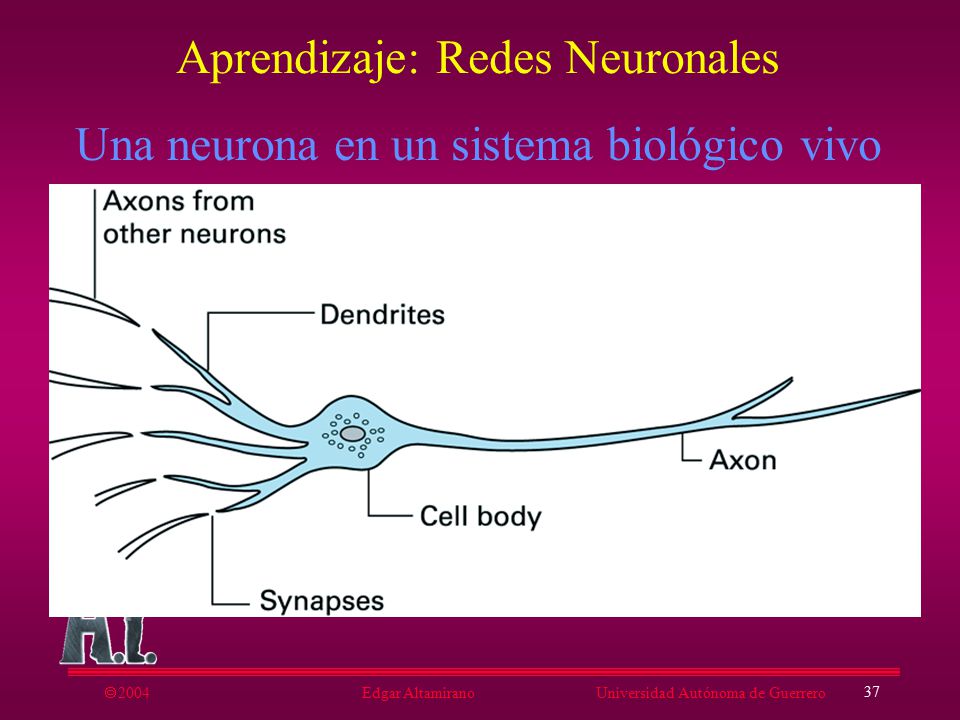 Aprendizaje: Redes Neuronales

Una neurona en un sistema biológico vivo

Axons from other neurons

Dendrites

Axon

Cell body

Synapses

A.I.

©2004 Edgar Altamirano Universidad Autónoma de Guerrero 37